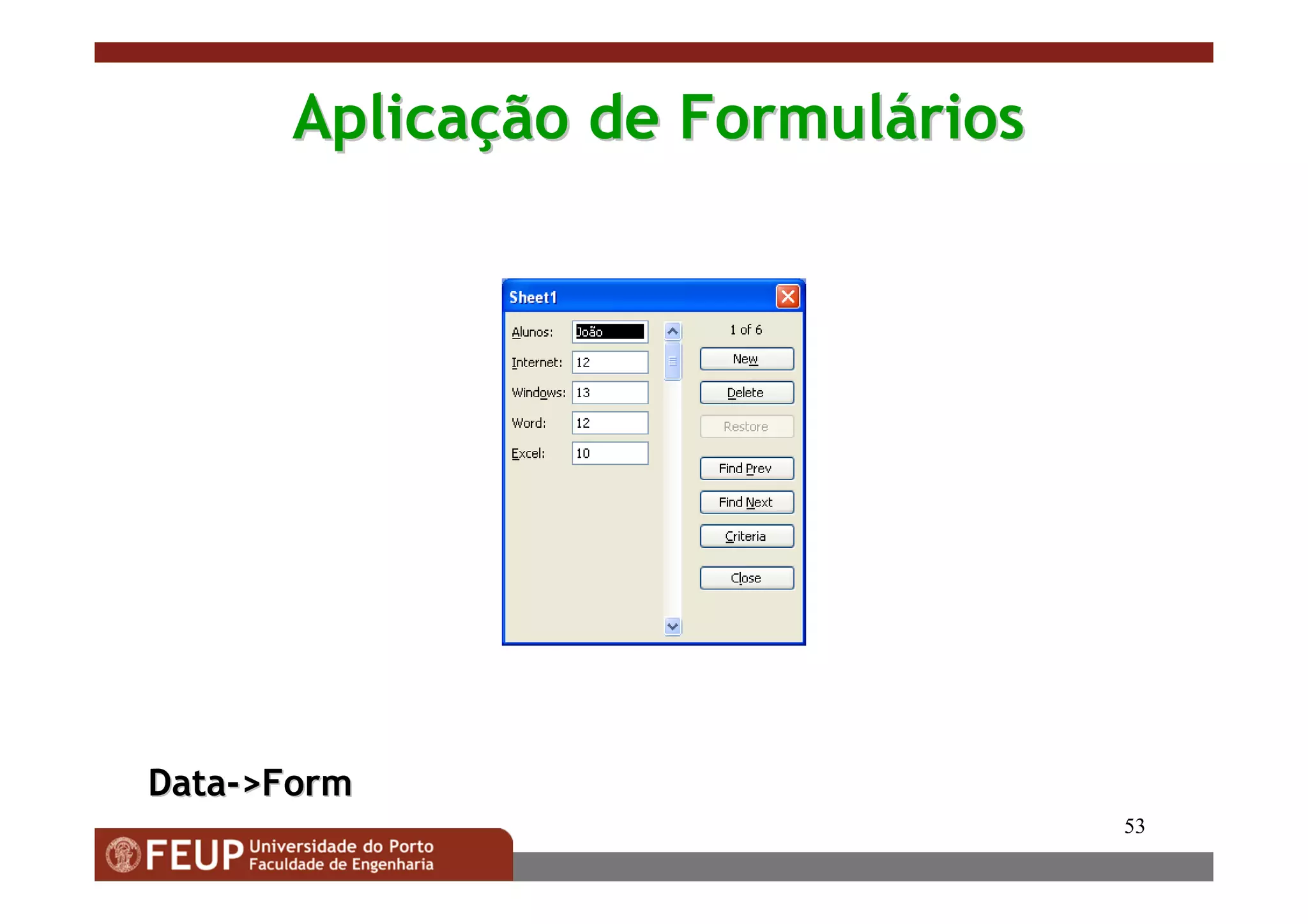 Aplicação de Formulários

Sheet1

Alunos: João

Internet: 12

Windows: 13

Word: 12

Excel: 10

1 of 6

New

Delete

Restore

Find Prev

Find Next

Criteria

Close

Data->Form

53

FEUP Universidade do Porto
Faculdade de Engenharia